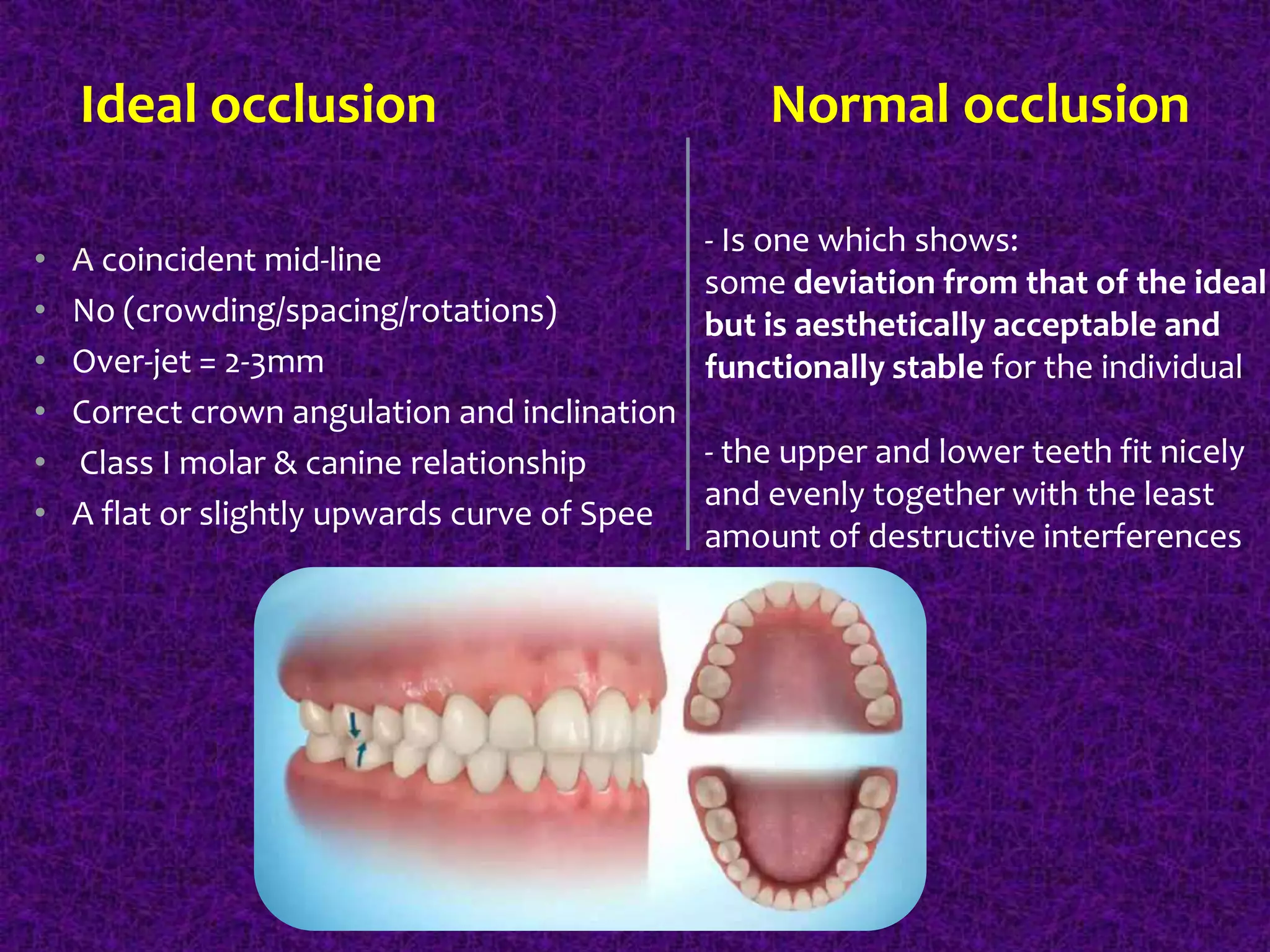 Ideal occlusion

• A coincident mid-line
• No (crowding/spacing/rotations)
• Over-jet = 2-3mm
• Correct crown angulation and inclination
• Class I molar & canine relationship
• A flat or slightly upwards curve of Spee

Normal occlusion

- Is one which shows:
some deviation from that of the ideal but is aesthetically acceptable and functionally stable for the individual

- the upper and lower teeth fit nicely and evenly together with the least amount of destructive interferences